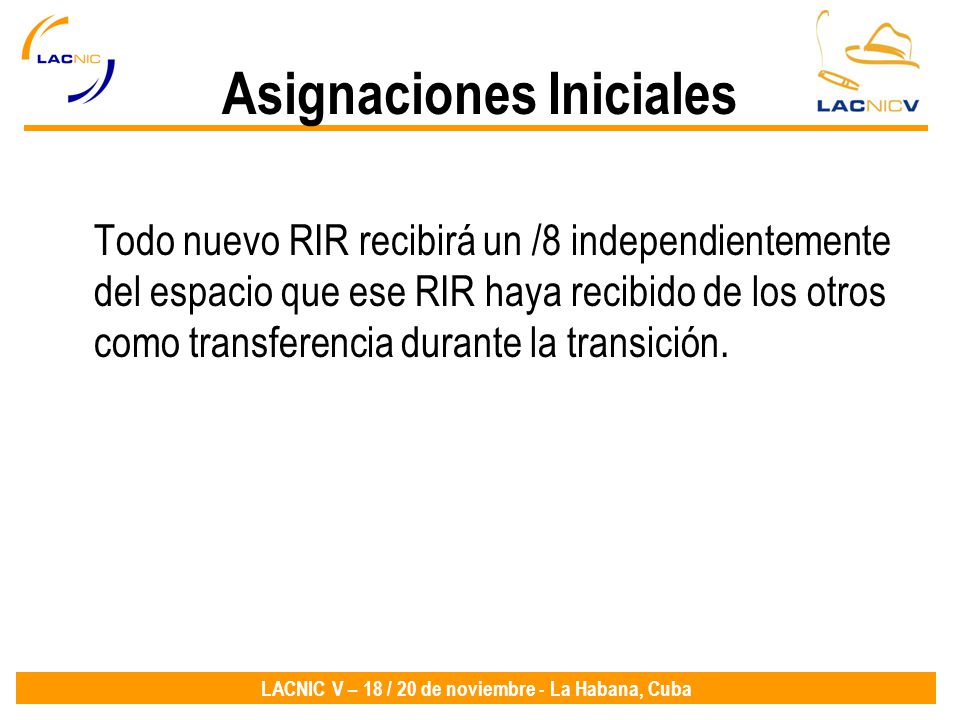 LACNIC

Asignaciones Iniciales

LACNICV

Todo nuevo RIR recibirá un /8 independientemente del espacio que ese RIR haya recibido de los otros como transferencia durante la transición.

LACNIC V – 18 / 20 de noviembre - La Habana, Cuba